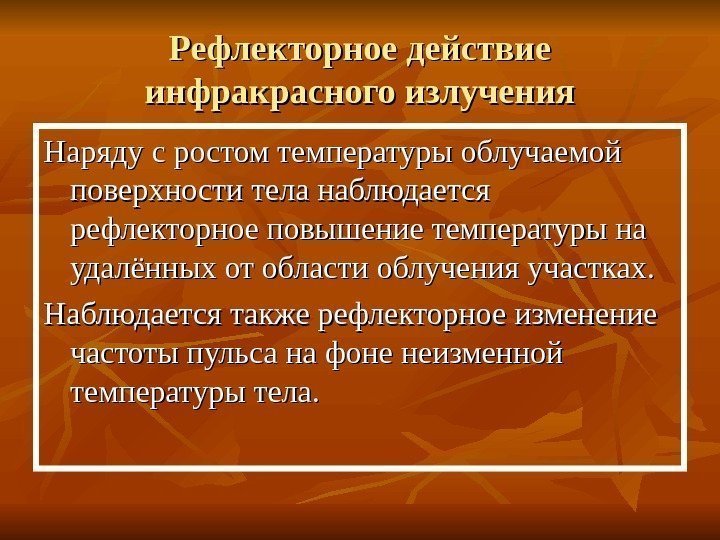 Рефлекторное действие инфракрасного излучения

Наряду с ростом температуры облучаемой поверхности тела наблюдается рефлекторное повышение температуры на удалённых от области облучения участках.

Наблюдается также рефлекторное изменение частоты пульса на фоне неизменной температуры тела.